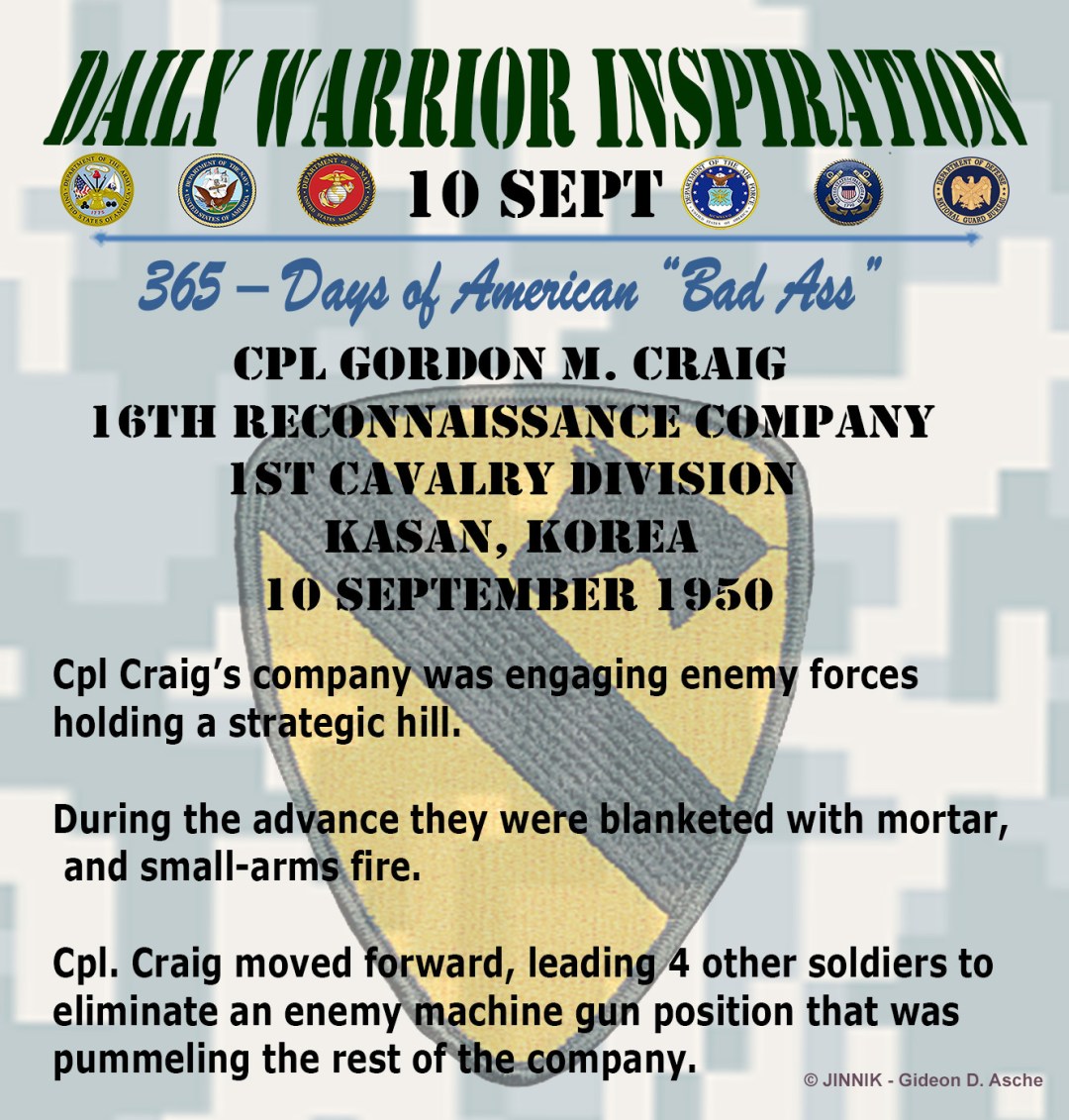 DAILY WARRIOR INSPIRATION

10 SEPT

365 – Days of American "Bad Ass"

CPL GORDON M. CRAIG
16TH RECONNAISSANCE COMPANY
1ST CAVALRY DIVISION
KASAN, KOREA
10 SEPTEMBER 1950

Cpl Craig's company was engaging enemy forces holding a strategic hill.

During the advance they were blanketed with mortar, and small-arms fire.

Cpl. Craig moved forward, leading 4 other soldiers to eliminate an enemy machine gun position that was pummeling the rest of the company.

© JINNIK - Gideon D. Asche